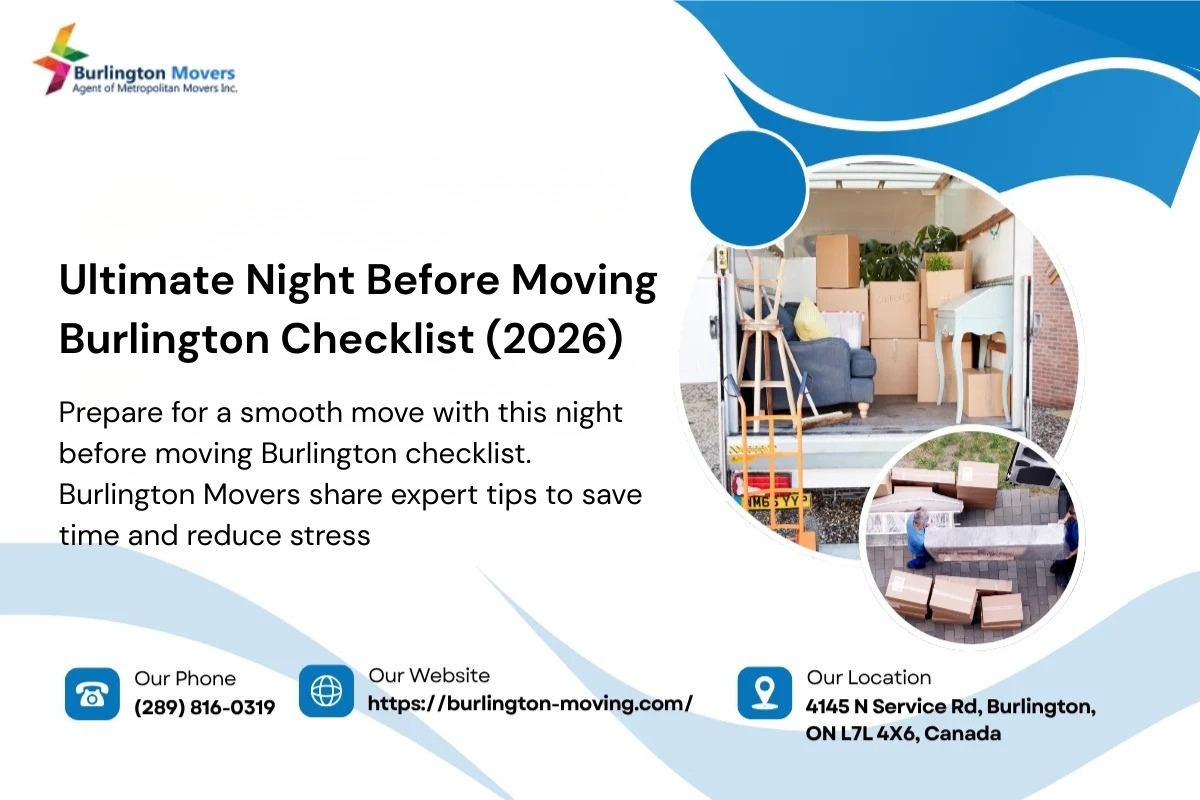 Burlington Movers
Agent of Metropolitan Movers Inc.

Ultimate Night Before Moving Burlington Checklist (2026)

Prepare for a smooth move with this night before moving Burlington checklist. Burlington Movers share expert tips to save time and reduce stress

Our Phone
(289) 816-0319

Our Website
https://burlington-moving.com/

Our Location
4145 N Service Rd, Burlington, ON L7L 4X6, Canada